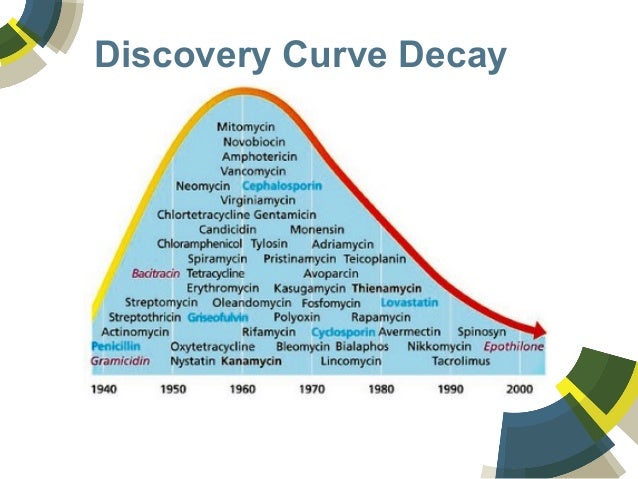 Discovery Curve Decay

Mitomycin
Novobiocin
Amphotericin
Vancomycin
Neomycin Cephalosporin
Virginiamycin
Chlortetracycline Gentamicin
Candicidin Monensin
Chloramphenicol Tylosin Adriamycin
Spiramycin Pristinamycin Teicoplanin
Bacitracin Tetracycline Avoparcin
Erythromycin Kasugamycin Thienamycin
Streptomycin Oleandomycin Fosfomycin Lovastatin
Streptothricin Griseofulvin Polyoxin Rapamycin
Actinomycin Rifamycin Cyclosporin Avermectin Spinosyn
Penicillin Oxytetracycline Bleomycin Bialaphos Nikkomycin Epothilone
Gramicidin Nystatin Kanamycin Lincomycin Tacrolimus

1940 1950 1960 1970 1980 1990 2000